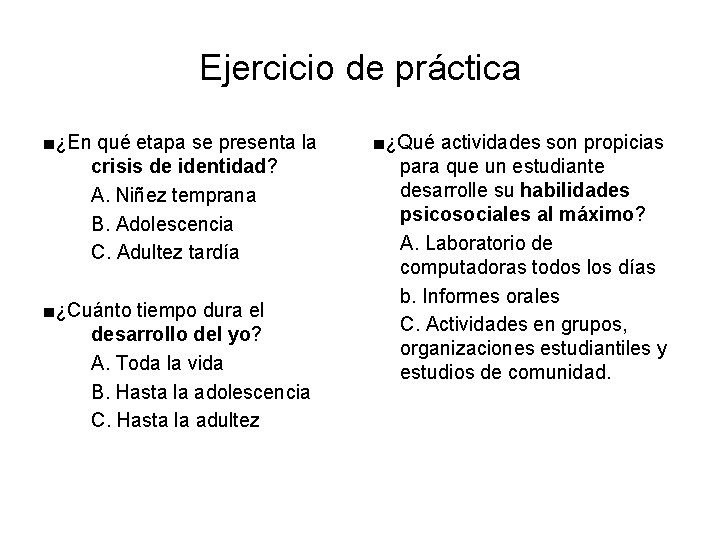 Ejercicio de práctica

■¿En qué etapa se presenta la crisis de identidad?

A. Niñez temprana

B. Adolescencia

C. Adultez tardía

■¿Cuánto tiempo dura el desarrollo del yo?

A. Toda la vida

B. Hasta la adolescencia

C. Hasta la adultez

■¿Qué actividades son propicias para que un estudiante desarrolle su habilidades psicosociales al máximo?

A. Laboratorio de computadoras todos los días

b. Informes orales

C. Actividades en grupos, organizaciones estudiantiles y estudios de comunidad.